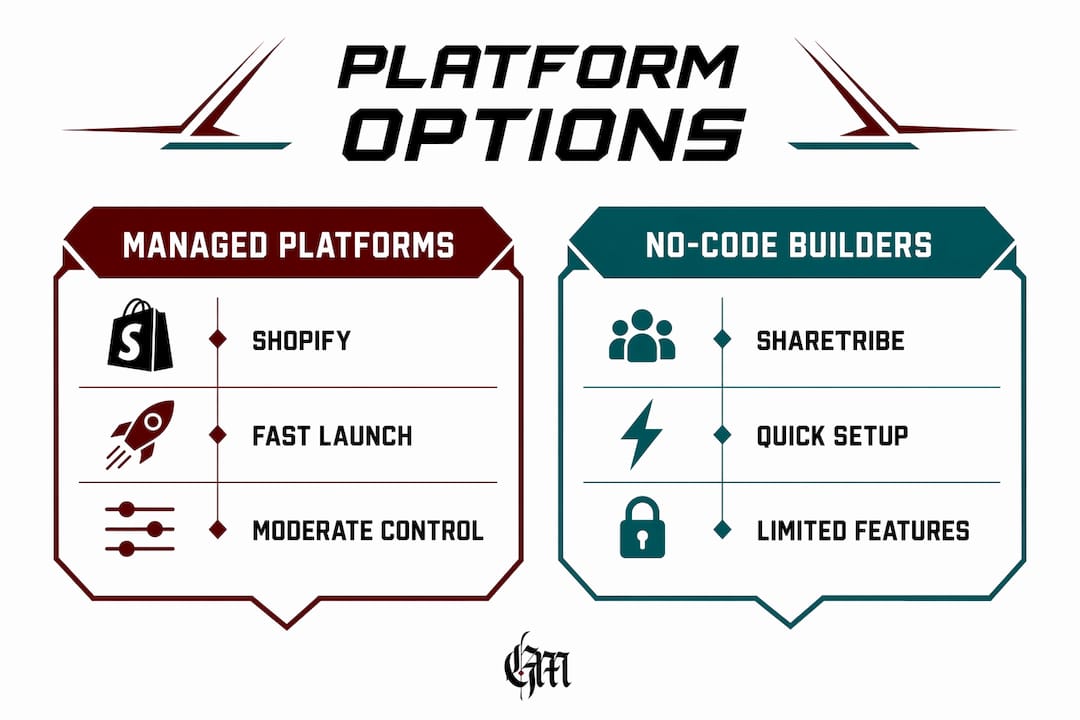 PLATFORM OPTIONS

MANAGED PLATFORMS

SHOPIFY

FAST LAUNCH

MODERATE CONTROL

NO-CODE BUILDERS

SHARETRIBE

QUICK SETUP

LIMITED FEATURES

GM